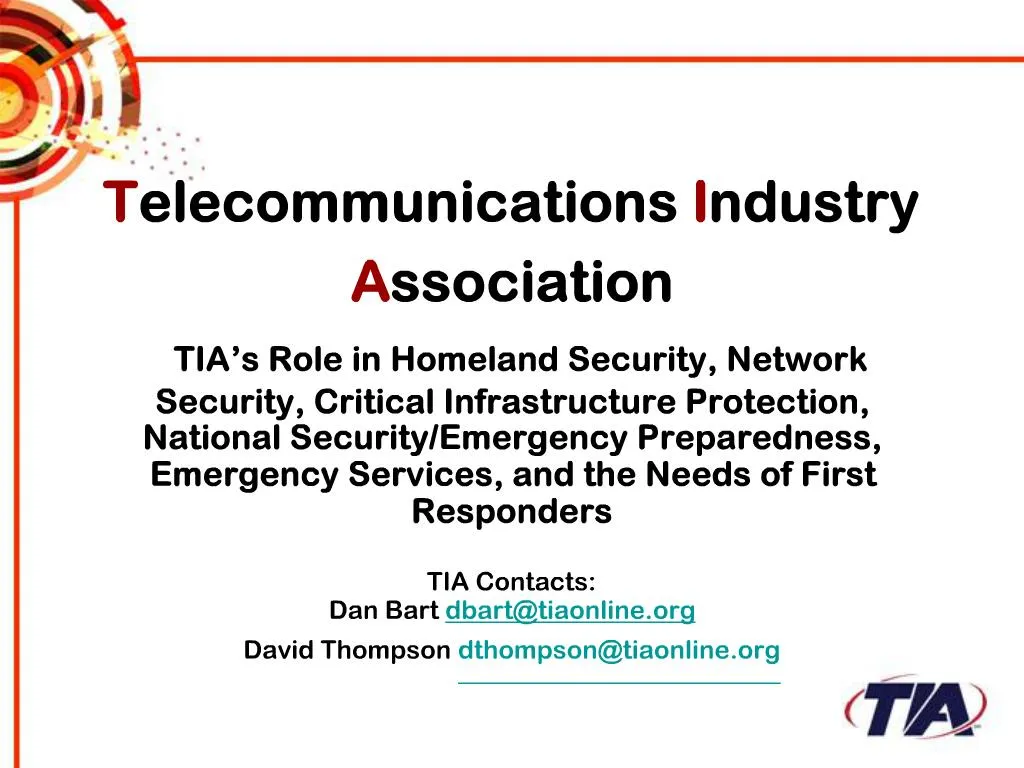 Telecommunications Industry Association

TIA's Role in Homeland Security, Network Security, Critical Infrastructure Protection, National Security/Emergency Preparedness, Emergency Services, and the Needs of First Responders

TIA Contacts:
Dan Bart dbart@tiaonline.org
David Thompson dthompson@tiaonline.org

TIA